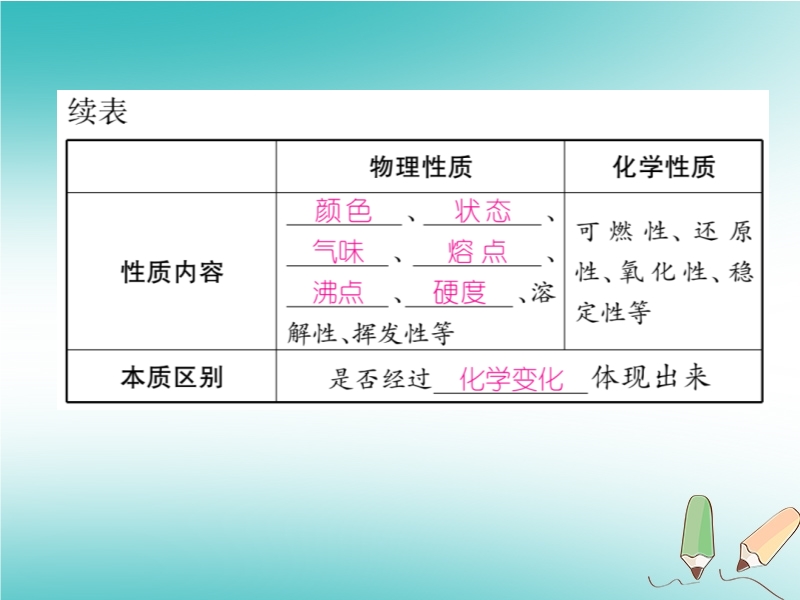 续表

| | 物理性质 | 化学性质 |
|---|---|---|
| 性质内容 | 颜色、状态、气味、熔点、沸点、硬度、溶解性、挥发性等 | 可燃性、还原性、氧化性、稳定性等 |
| 本质区别 | 是否经过化学变化体现出来 | |